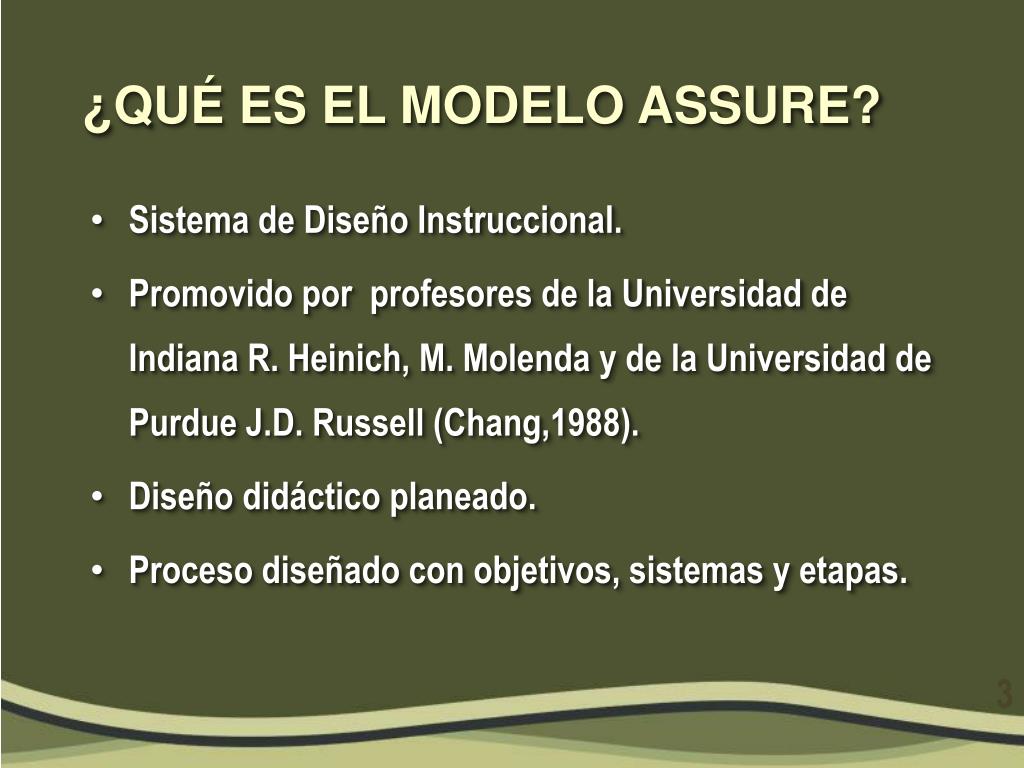 ¿QUÉ ES EL MODELO ASSURE?

• Sistema de Diseño Instruccional.
• Promovido por profesores de la Universidad de Indiana R. Heinich, M. Molenda y de la Universidad de Purdue J.D. Russell (Chang,1988).
• Diseño didáctico planeado.
• Proceso diseñado con objetivos, sistemas y etapas.

3